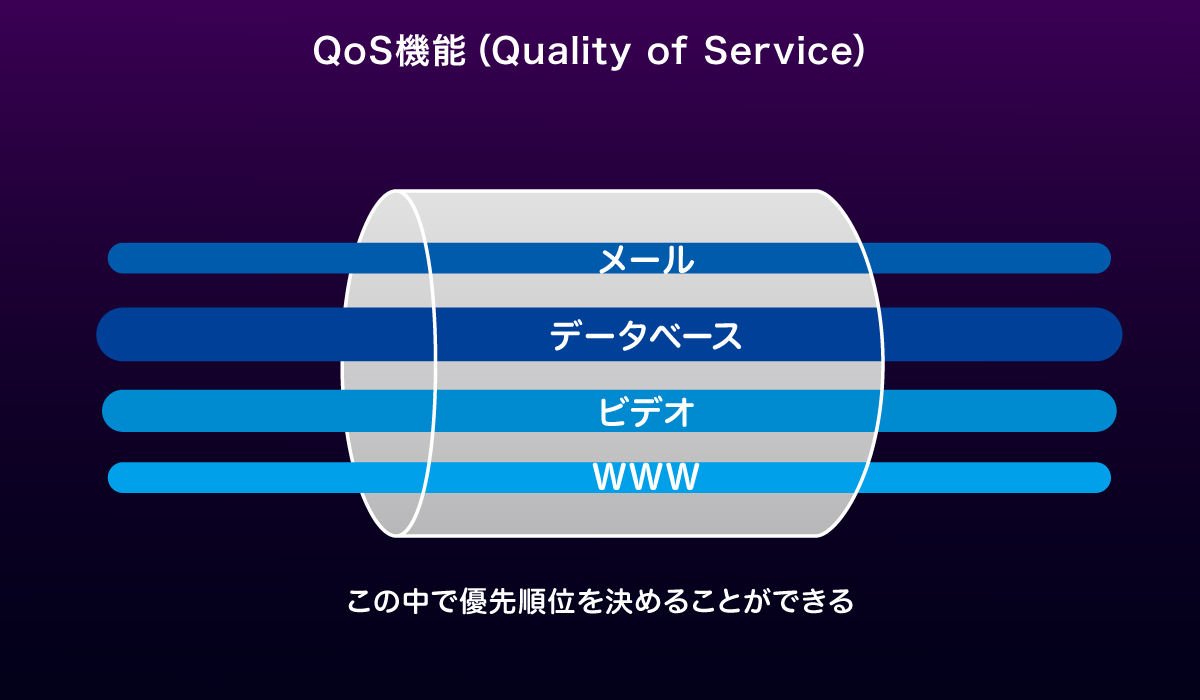 QoS機能 (Quality of Service)

メール

データベース

ビデオ

WWW

この中で優先順位を決めることができる